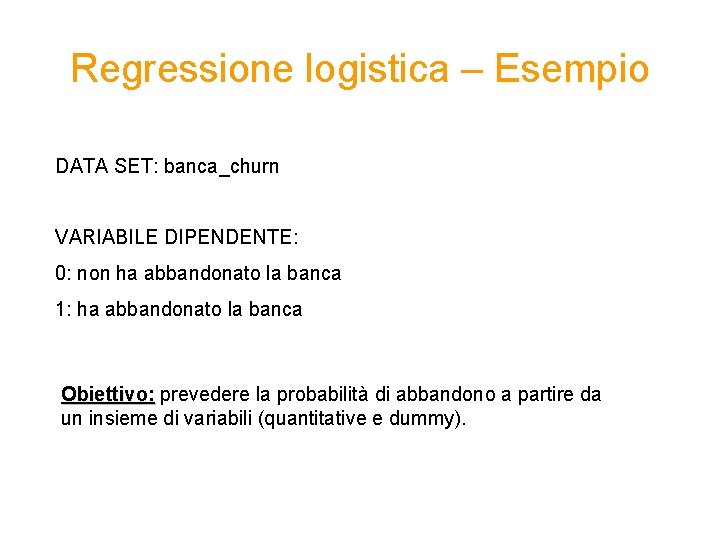 Regressione logistica – Esempio

DATA SET: banca_churn

VARIABILE DIPENDENTE:

0: non ha abbandonato la banca

1: ha abbandonato la banca

Obiettivo: prevedere la probabilità di abbandono a partire da un insieme di variabili (quantitative e dummy).